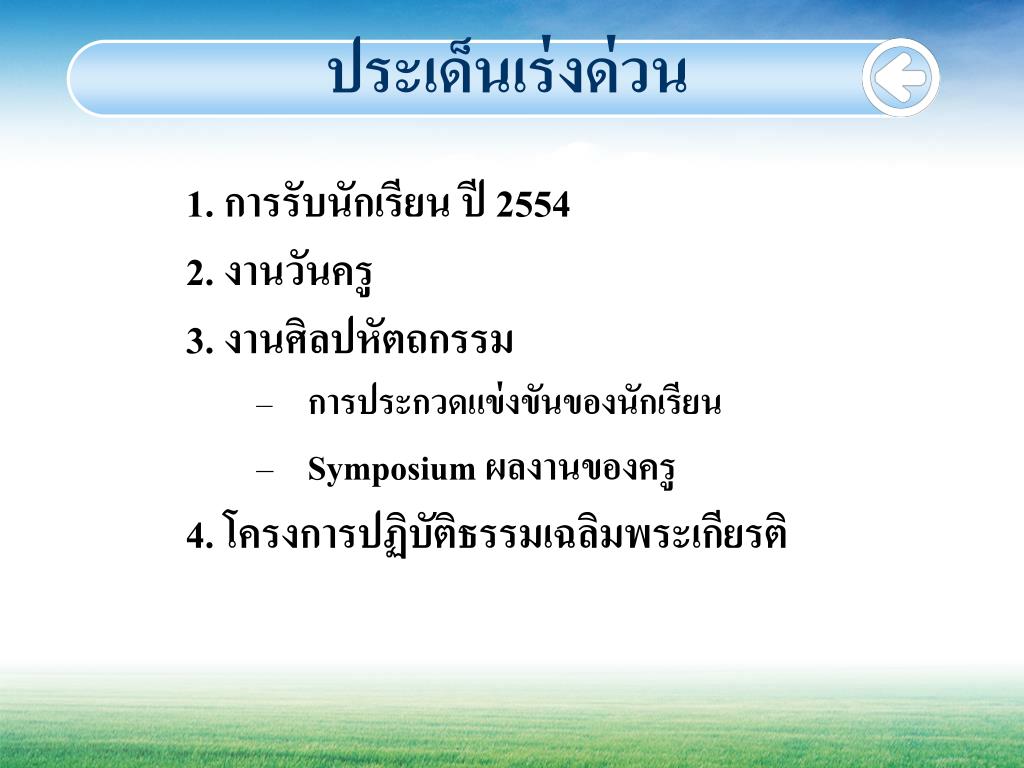 ประเด็นเร่งด่วน

1. การรับนักเรียน ปี 2554

2. งานวันครู

3. งานศิลปหัตถกรรม

– การประกวดแข่งขันของนักเรียน

– Symposium ผลงานของครู

4. โครงการปฏิบัติธรรมเฉลิมพระเกียรติ